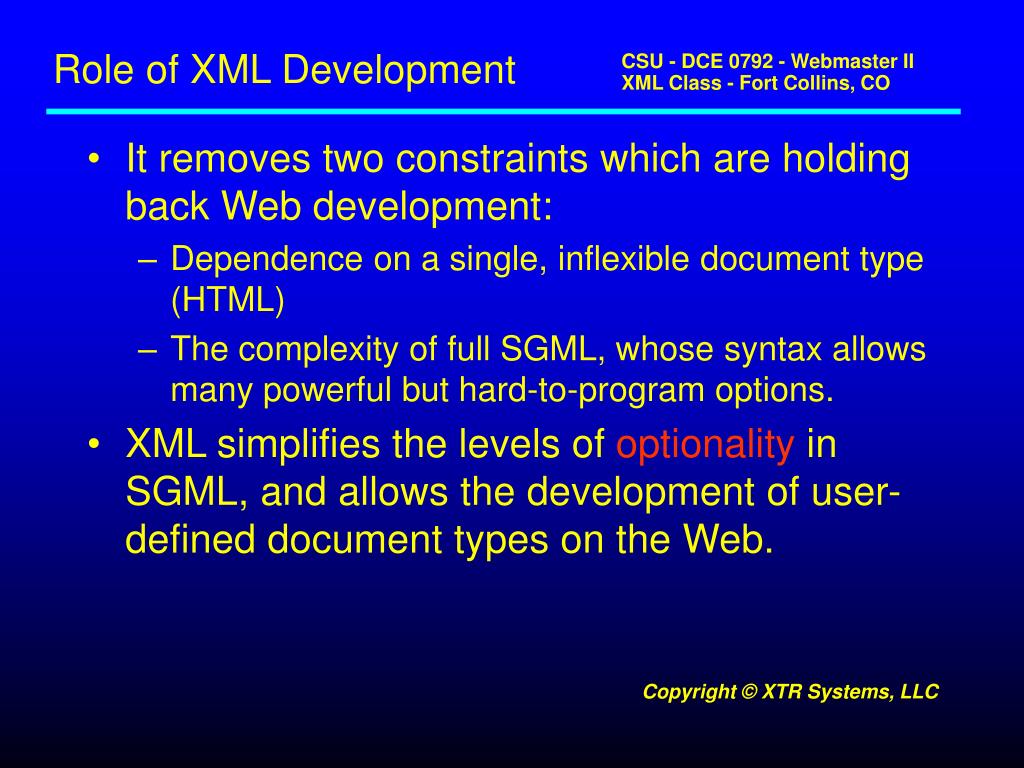 Role of XML Development

CSU - DCE 0792 - Webmaster II
XML Class - Fort Collins, CO

• It removes two constraints which are holding back Web development:
– Dependence on a single, inflexible document type (HTML)
– The complexity of full SGML, whose syntax allows many powerful but hard-to-program options.
• XML simplifies the levels of optionality in SGML, and allows the development of user-defined document types on the Web.

Copyright © XTR Systems, LLC